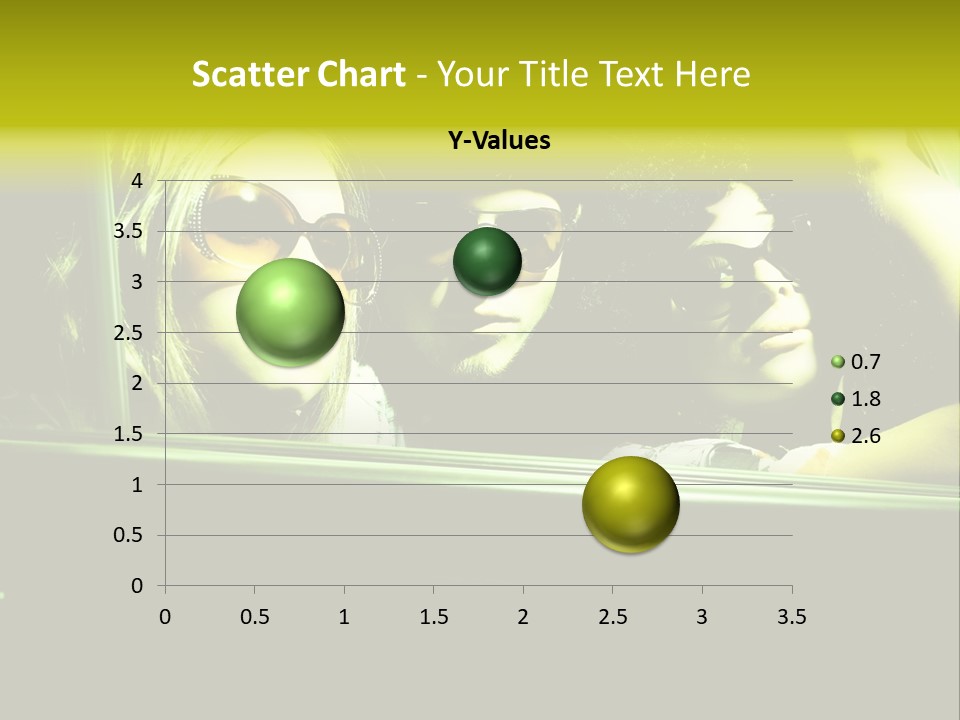 Scatter Chart - Your Title Text Here

Y-Values

4
3.5
3
2.5
2
1.5
1
0.5
0

0 0.5 1 1.5 2 2.5 3 3.5

0.7
1.8
2.6